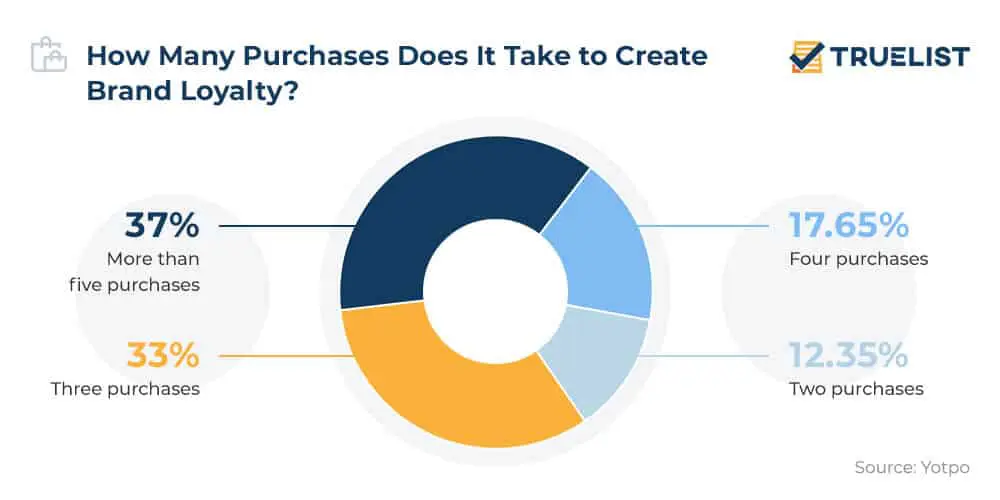 How Many Purchases Does It Take to Create Brand Loyalty?

TRUELIST

37%
More than five purchases

33%
Three purchases

17.65%
Four purchases

12.35%
Two purchases

Source: Yotpo